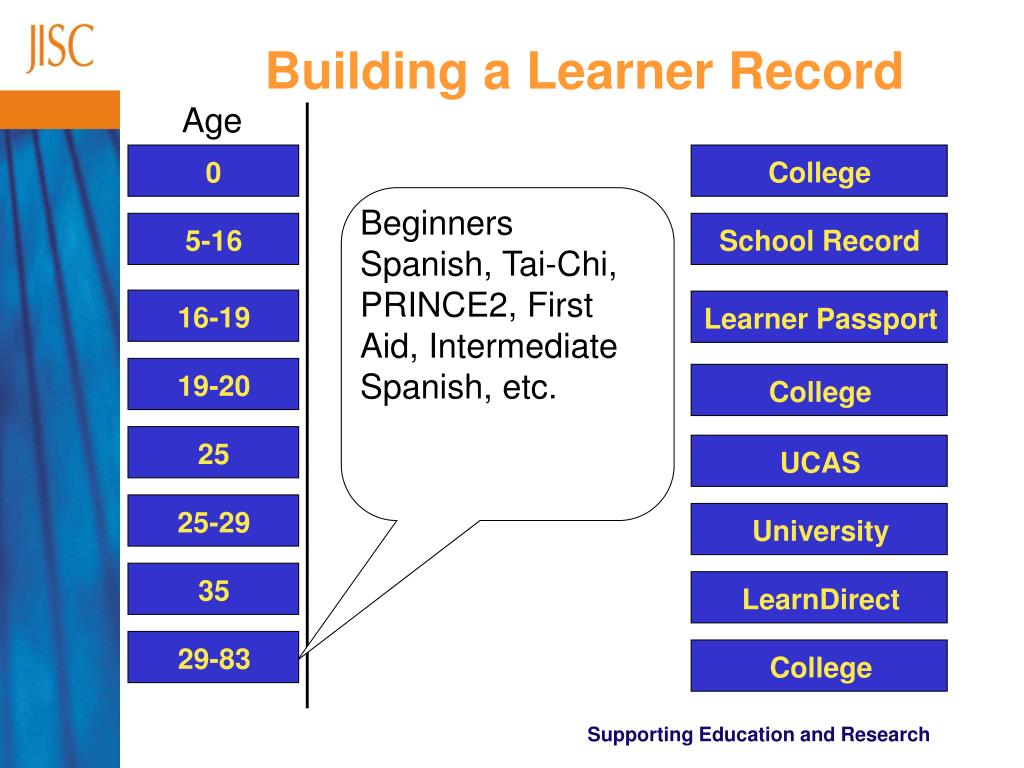 JISC

Building a Learner Record

Age

0

5-16

16-19

19-20

25

25-29

35

29-83

Beginners Spanish, Tai-Chi, PRINCE2, First Aid, Intermediate Spanish, etc.

College

School Record

Learner Passport

College

UCAS

University

LearnDirect

College

Supporting Education and Research